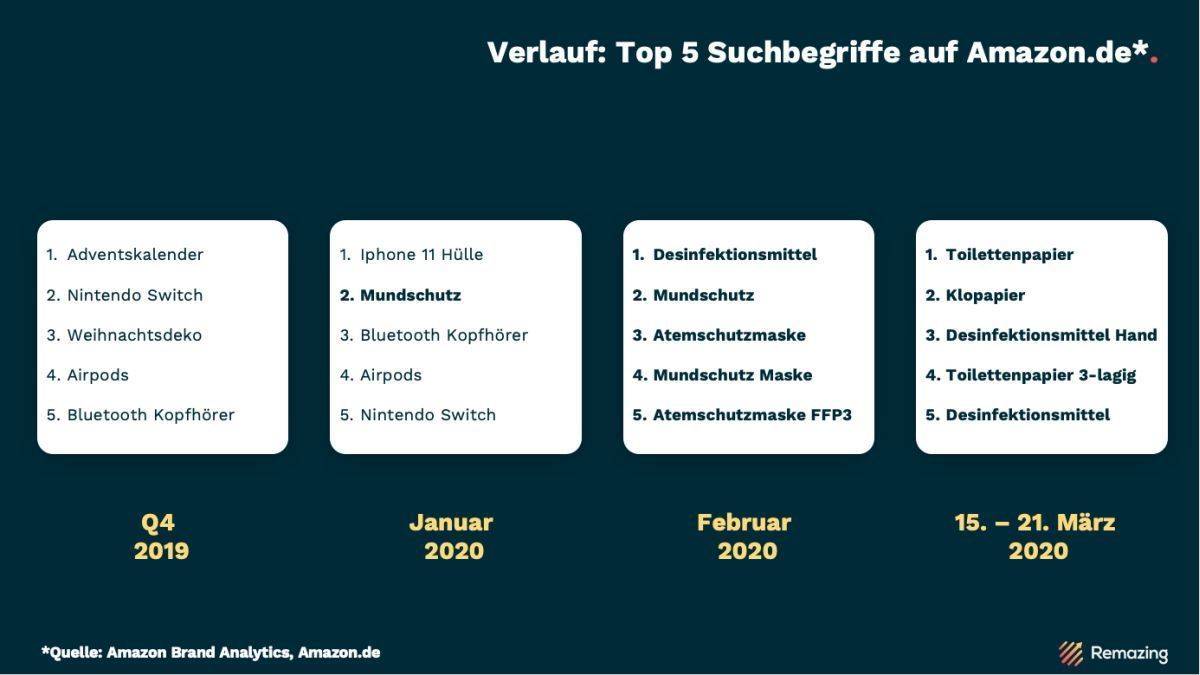 Verlauf: Top 5 Suchbegriffe auf Amazon.de*.

1. Adventskalender
2. Nintendo Switch
3. Weihnachtsdeko
4. Airpods
5. Bluetooth Kopfhörer

Q4
2019

1. Iphone 11 Hülle
2. Mundschutz
3. Bluetooth Kopfhörer
4. Airpods
5. Nintendo Switch

Januar
2020

1. Desinfektionsmittel
2. Mundschutz
3. Atemschutzmaske
4. Mundschutz Maske
5. Atemschutzmaske FFP3

Februar
2020

1. Toilettenpapier
2. Klopapier
3. Desinfektionsmittel Hand
4. Toilettenpapier 3-lagig
5. Desinfektionsmittel

15. – 21. März
2020

*Quelle: Amazon Brand Analytics, Amazon.de

Remazing